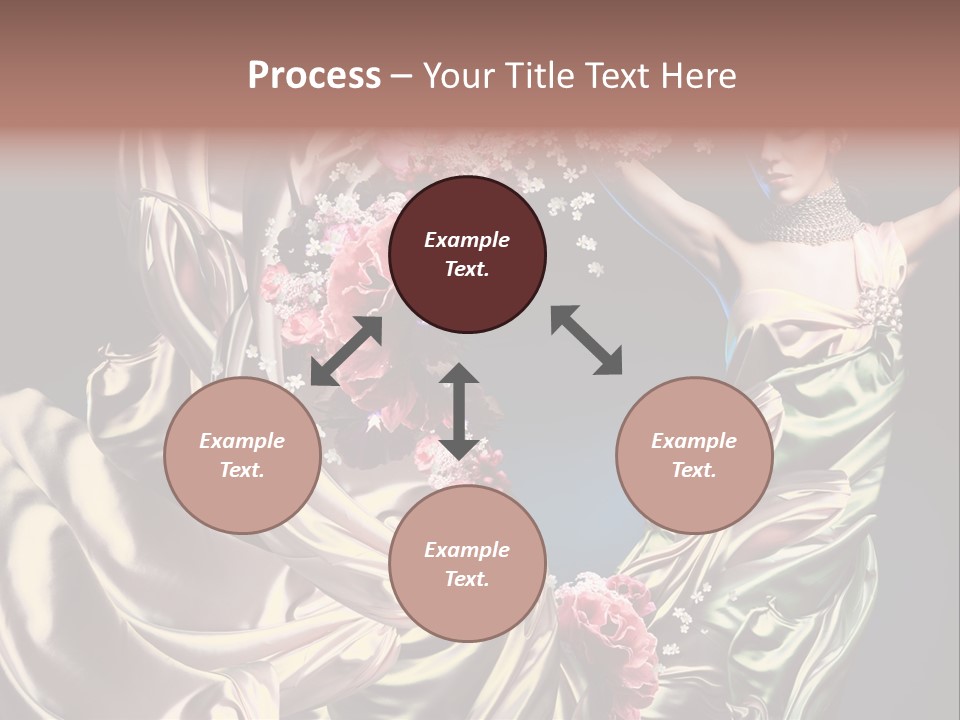 Process – Your Title Text Here

Example Text.

Example Text.

Example Text.

Example Text.